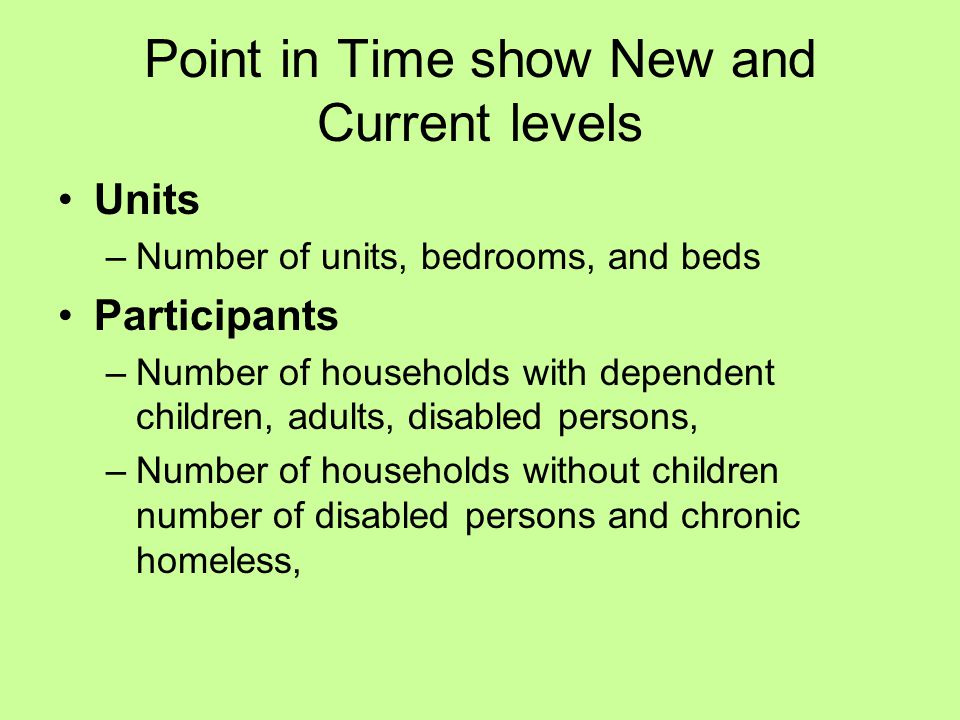 Point in Time show New and Current levels

• Units
– Number of units, bedrooms, and beds

• Participants
– Number of households with dependent children, adults, disabled persons,
– Number of households without children number of disabled persons and chronic homeless,